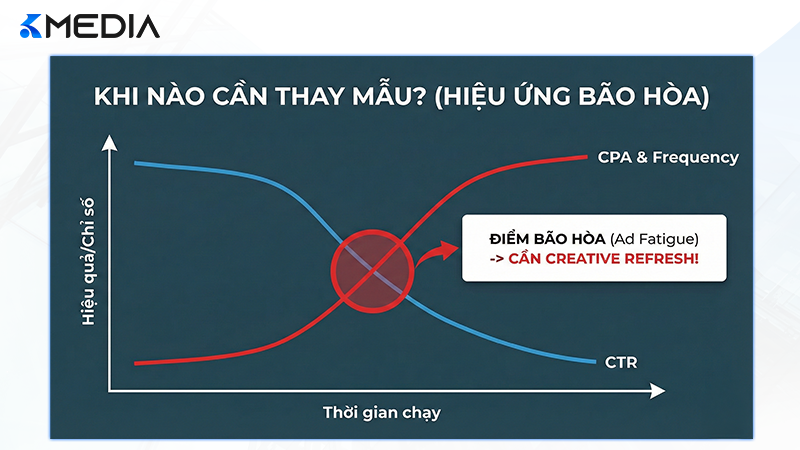 MEDIA

KHI NÀO CẦN THAY MẪU? (HIỆU ỨNG BÃO HÒA)

Hiệu quả/Chỉ số

CPA & Frequency

ĐIỂM BÃO HÒA (Ad Fatigue)
-> CẦN CREATIVE REFRESH!

CTR

Thời gian chạy